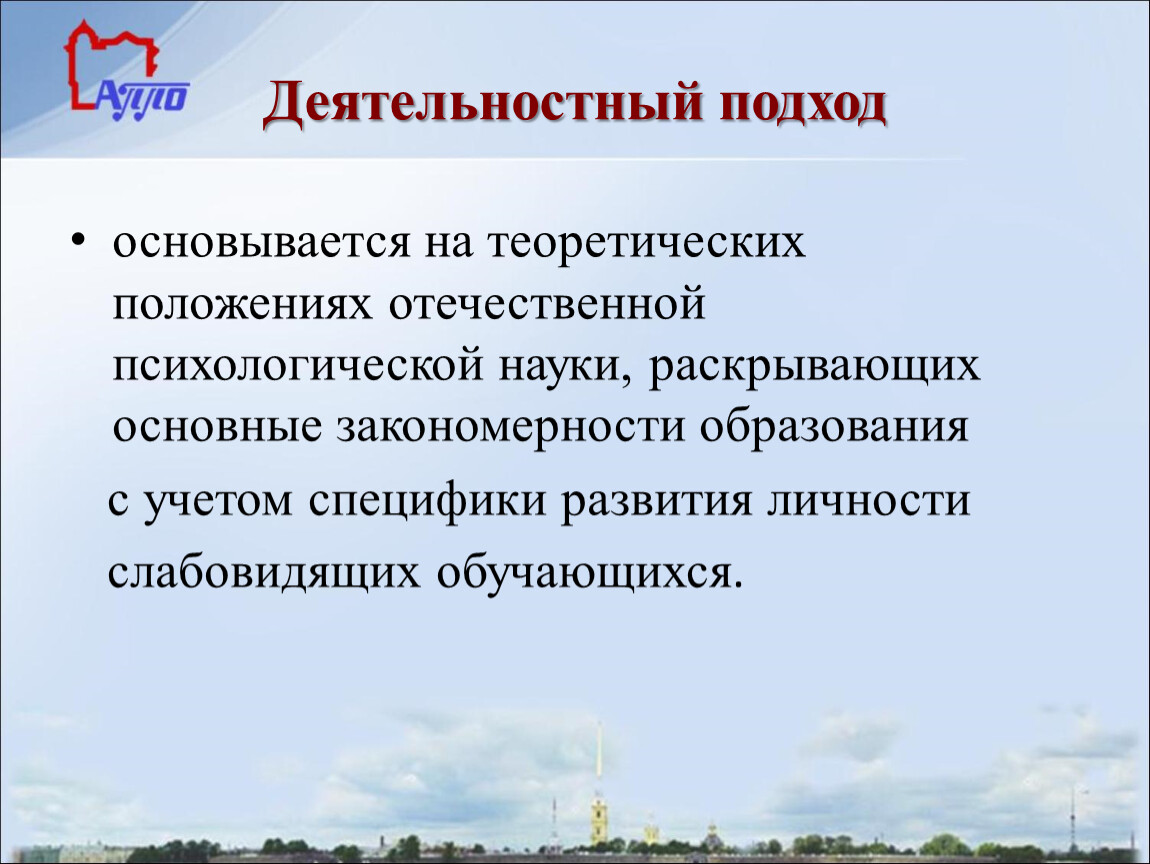 АППО

Деятельностный подход

• основывается на теоретических положениях отечественной психологической науки, раскрывающих основные закономерности образования

с учетом специфики развития личности

слабовидящих обучающихся.